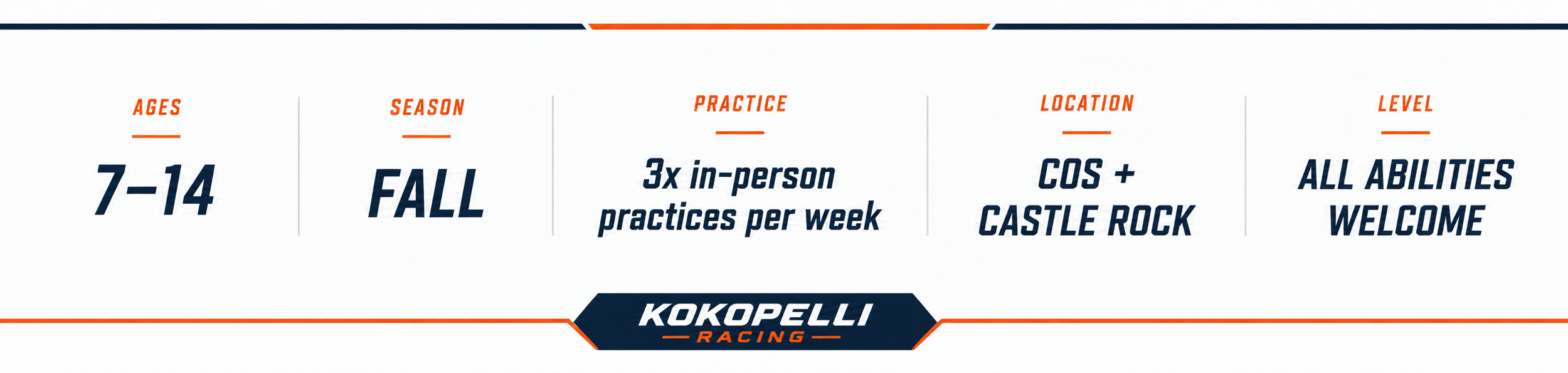 AGES

7–14

SEASON

FALL

PRACTICE

3x in-person practices per week

LOCATION

COS + CASTLE ROCK

LEVEL

ALL ABILITIES WELCOME

KOKOPELLI
RACING